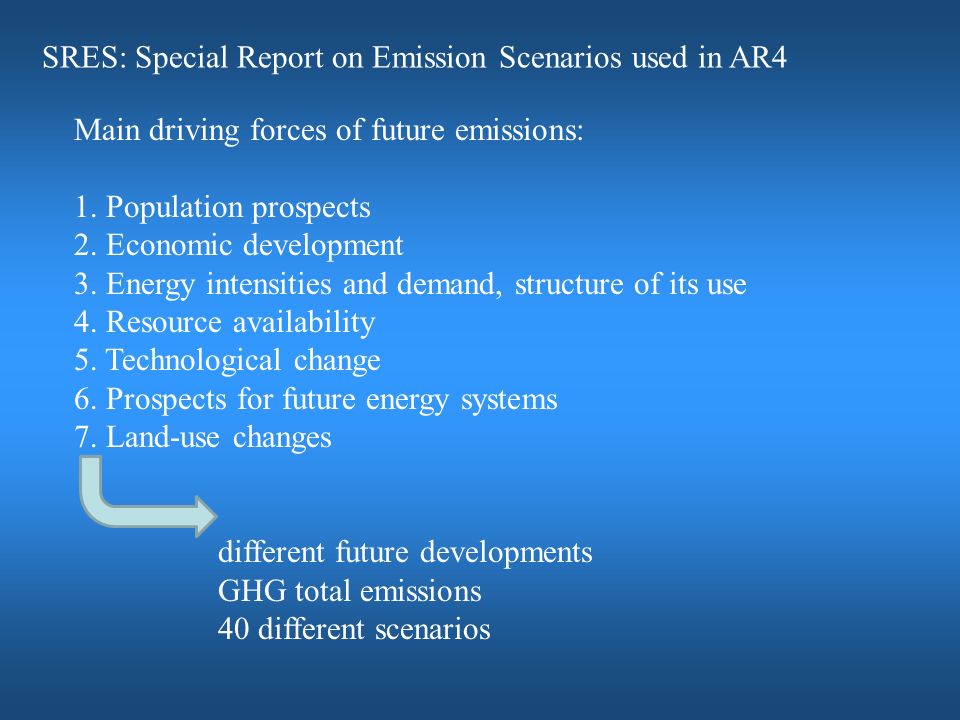 SRES: Special Report on Emission Scenarios used in AR4

Main driving forces of future emissions:

1. Population prospects
2. Economic development
3. Energy intensities and demand, structure of its use
4. Resource availability
5. Technological change
6. Prospects for future energy systems
7. Land-use changes

different future developments
GHG total emissions
40 different scenarios